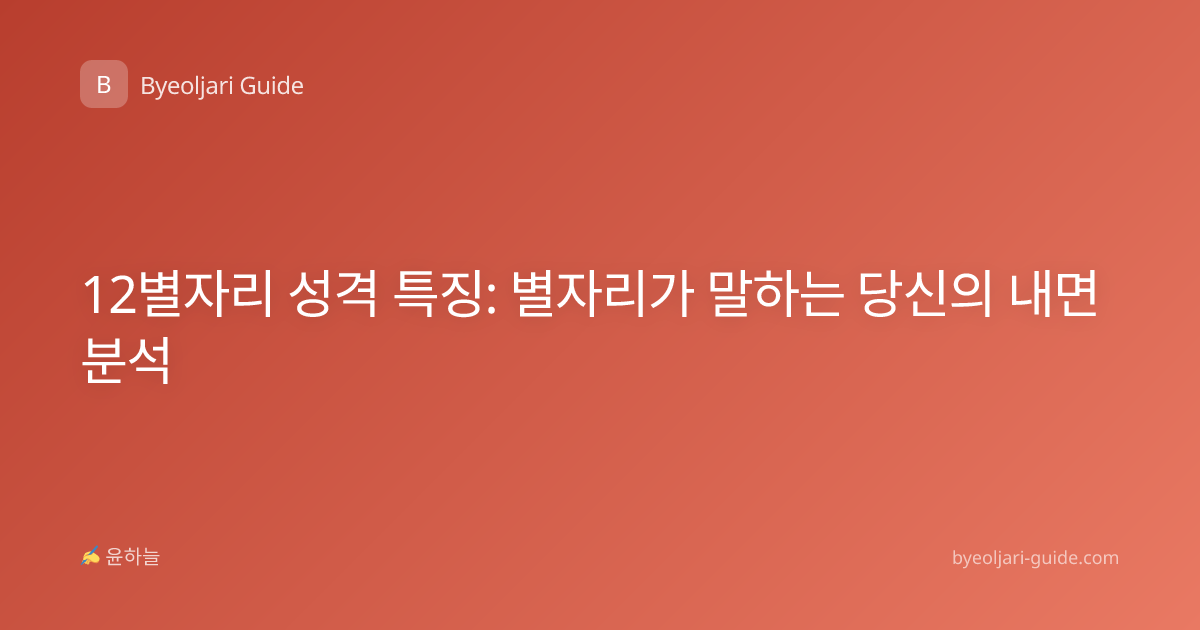 B Byeoljari Guide

12별자리 성격 특징: 별자리가 말하는 당신의 내면 분석

✍ 윤하늘

byeoljari-guide.com